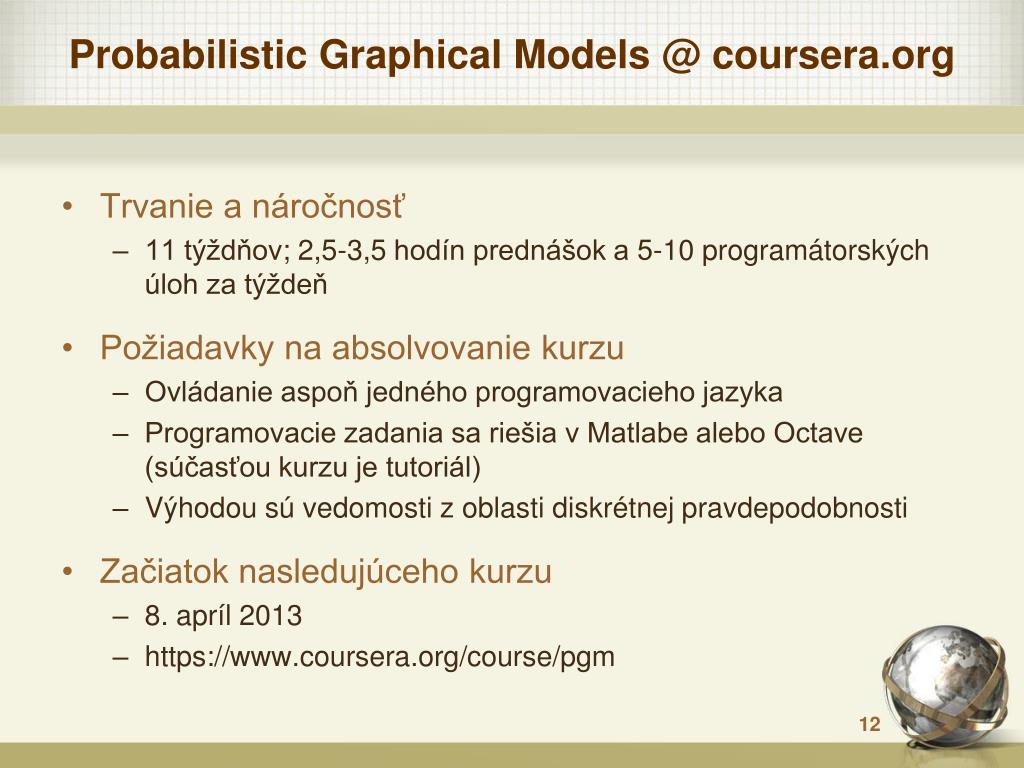 Probabilistic Graphical Models @ coursera.org

• Trvanie a náročnosť
– 11 týždňov; 2,5-3,5 hodín prednášok a 5-10 programátorských úloh za týždeň

• Požiadavky na absolvovanie kurzu
– Ovládanie aspoň jedného programovacieho jazyka
– Programovacie zadania sa riešia v Matlabe alebo Octave (súčasťou kurzu je tutoriál)
– Výhodou sú vedomosti z oblasti diskrétnej pravdepodobnosti

• Začiatok nasledujúceho kurzu
– 8. apríl 2013
– https://www.coursera.org/course/pgm

12